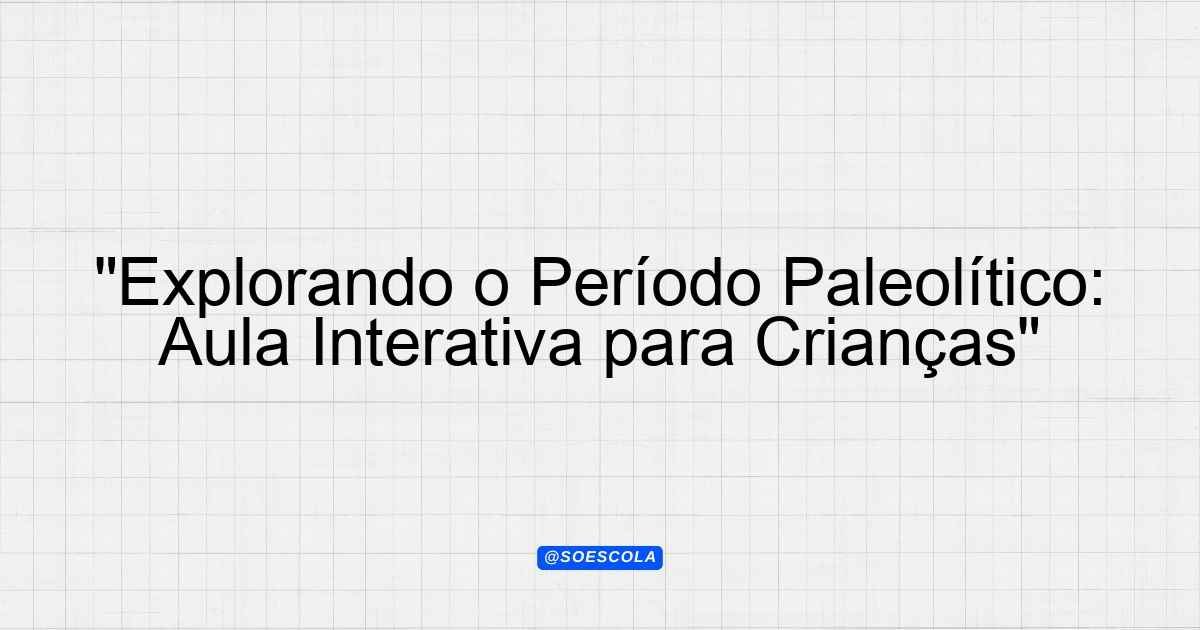 "Explorando o Período Paleolítico: Aula Interativa para Crianças"

@SOESCOLA